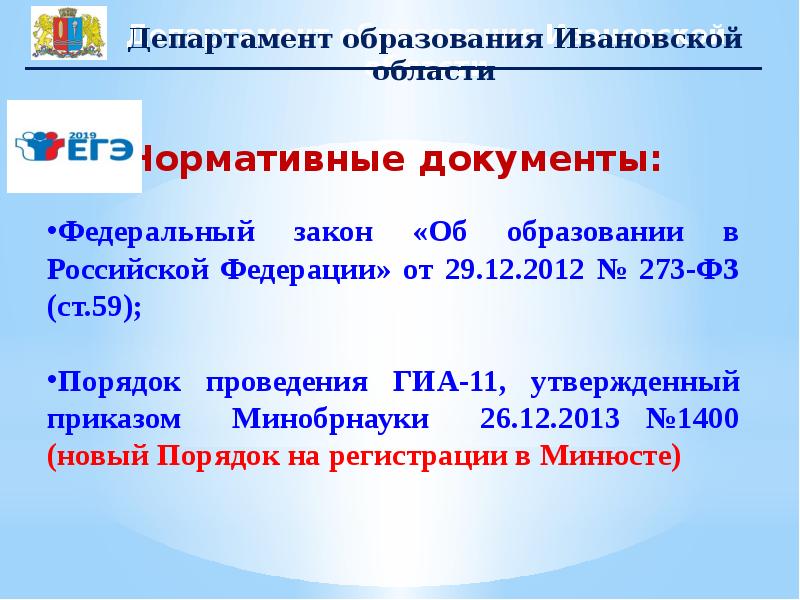 Департамент образования Ивановской области

2019 ЕГЭ

Нормативные документы:

•Федеральный закон «Об образовании в Российской Федерации» от 29.12.2012 № 273-ФЗ (ст.59);

•Порядок проведения ГИА-11, утвержденный приказом Минобрнауки 26.12.2013 №1400 (новый Порядок на регистрации в Минюсте)